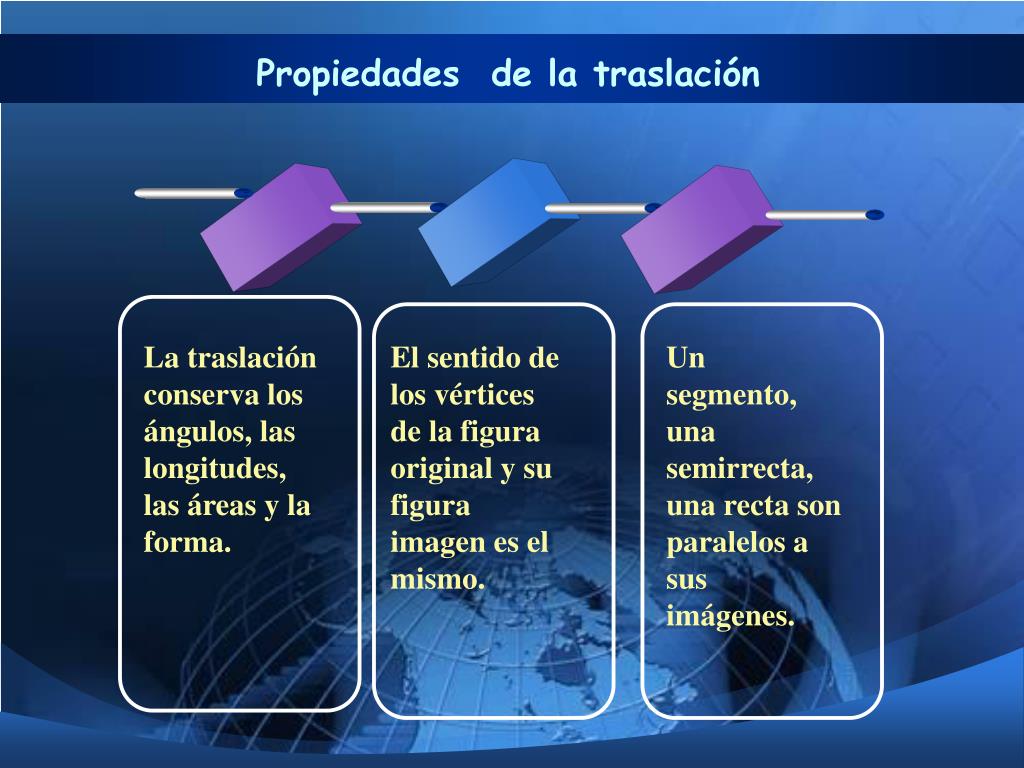 Propiedades de la traslación

La traslación conserva los ángulos, las longitudes, las áreas y la forma.

El sentido de los vértices de la figura original y su figura imagen es el mismo.

Un segmento, una semirrecta, una recta son paralelos a sus imágenes.